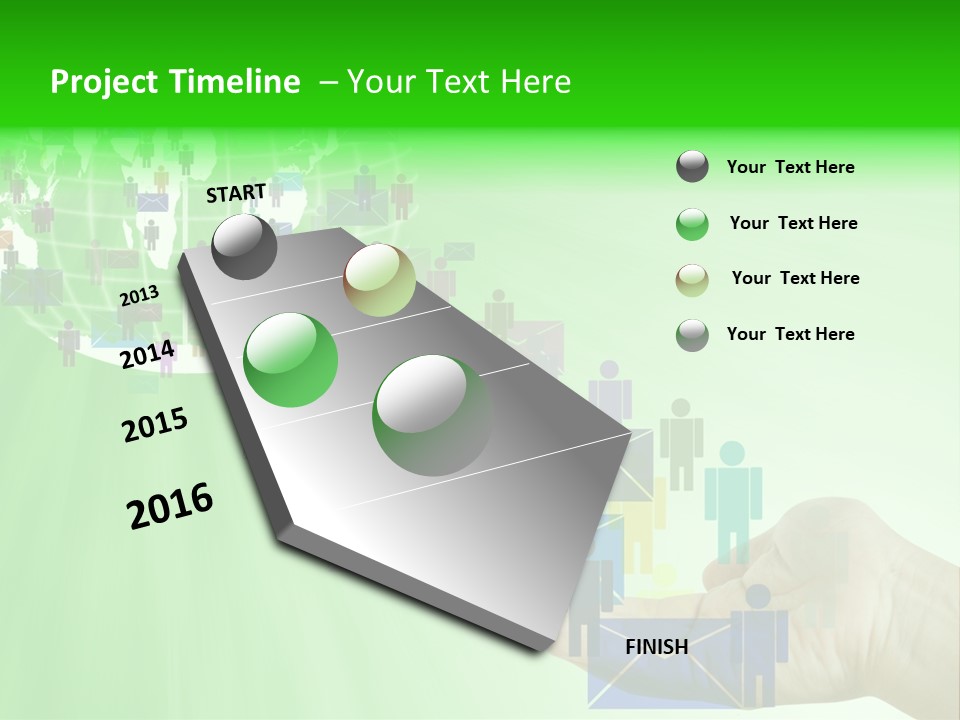 Project Timeline – Your Text Here

START

2013

2014

2015

2016

FINISH

Your Text Here

Your Text Here

Your Text Here

Your Text Here